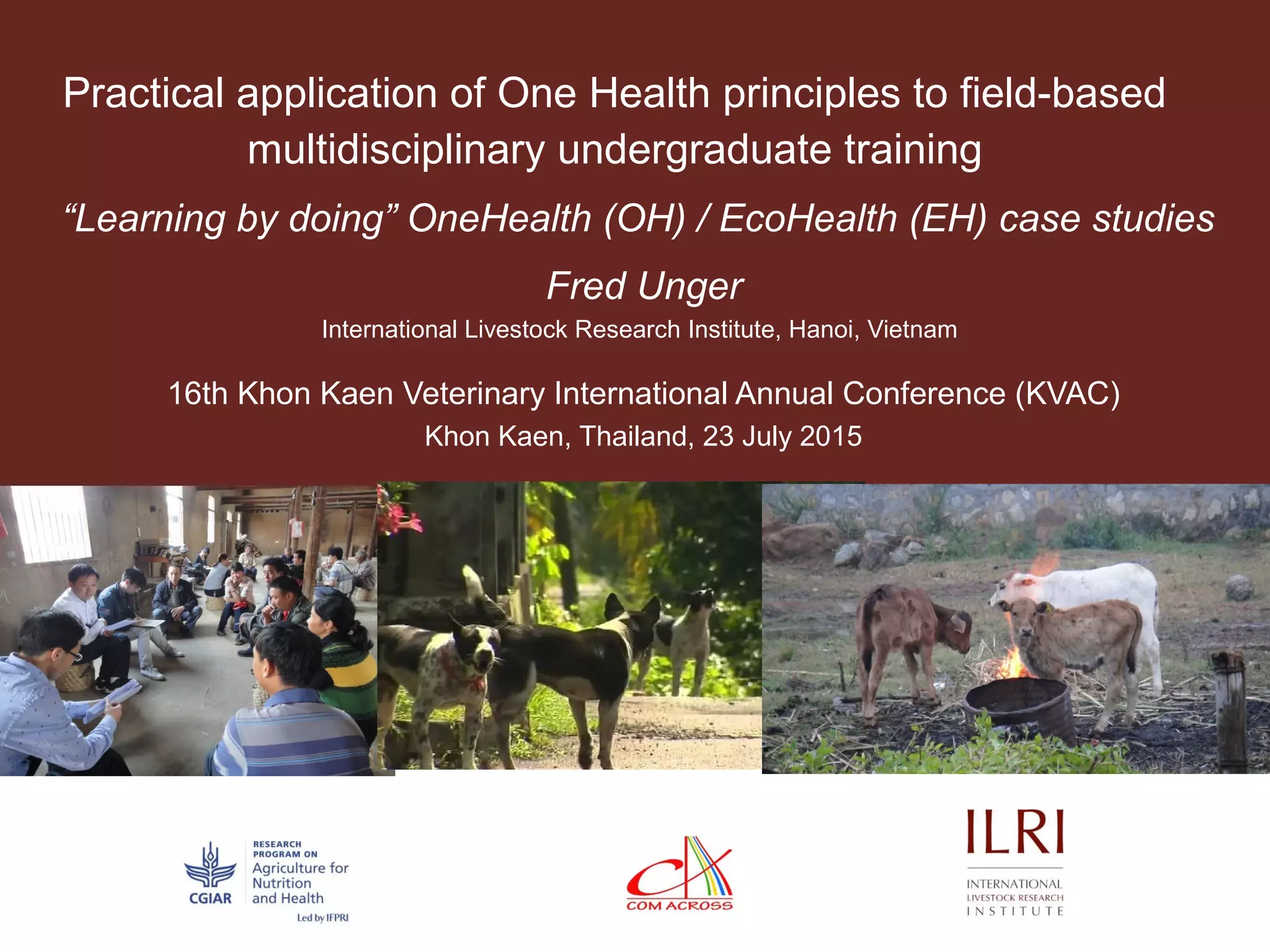 Practical application of One Health principles to field-based multidisciplinary undergraduate training

“Learning by doing” OneHealth (OH) / EcoHealth (EH) case studies

Fred Unger

International Livestock Research Institute, Hanoi, Vietnam

16th Khon Kaen Veterinary International Annual Conference (KVAC)

Khon Kaen, Thailand, 23 July 2015

CGIAR

RESEARCH PROGRAM ON Agriculture for Nutrition and Health

Led by IFPRI

COM ACROSS

ILRI

INTERNATIONAL LIVESTOCK RESEARCH INSTITUTE